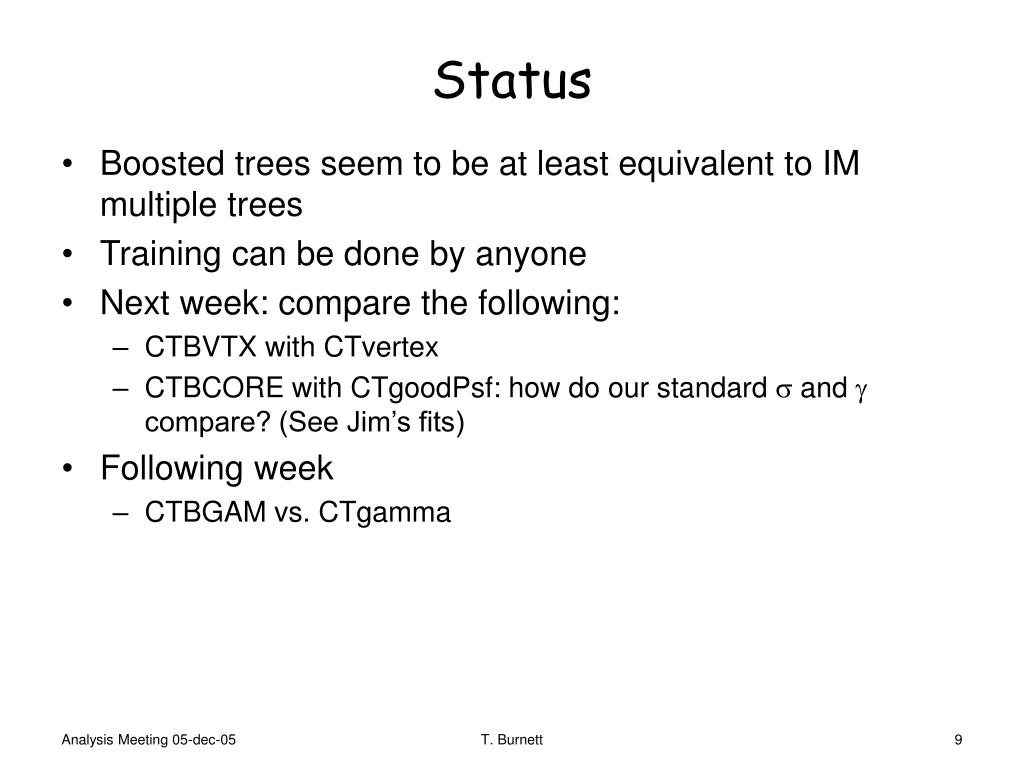 Status

• Boosted trees seem to be at least equivalent to IM multiple trees
• Training can be done by anyone
• Next week: compare the following:
– CTBVTX with CTvertex
– CTBCORE with CTgoodPsf: how do our standard $\sigma$ and $\gamma$ compare? (See Jim’s fits)
• Following week
– CTBGAM vs. CTgamma

Analysis Meeting 05-dec-05

T. Burnett

9